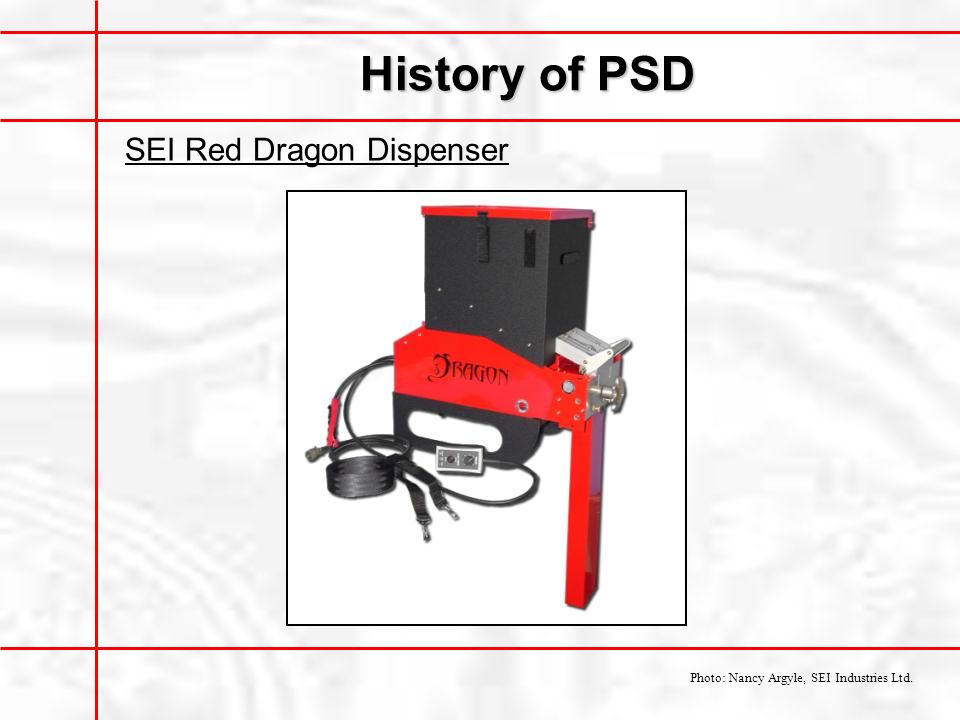 History of PSD

SEI Red Dragon Dispenser

DRAGON

Photo: Nancy Argyle, SEI Industries Ltd.